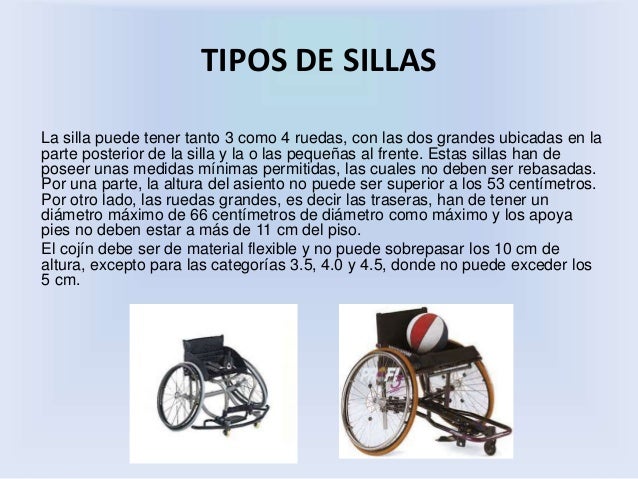 TIPOS DE SILLAS

La silla puede tener tanto 3 como 4 ruedas, con las dos grandes ubicadas en la parte posterior de la silla y la o las pequeñas al frente. Estas sillas han de poseer unas medidas mínimas permitidas, las cuales no deben ser rebasadas. Por una parte, la altura del asiento no puede ser superior a los 53 centímetros. Por otro lado, las ruedas grandes, es decir las traseras, han de tener un diámetro máximo de 66 centímetros de diámetro como máximo y los apoya pies no deben estar a más de 11 cm del piso.

El cojín debe ser de material flexible y no puede sobrepasar los 10 cm de altura, excepto para las categorías 3.5, 4.0 y 4.5, donde no puede exceder los 5 cm.